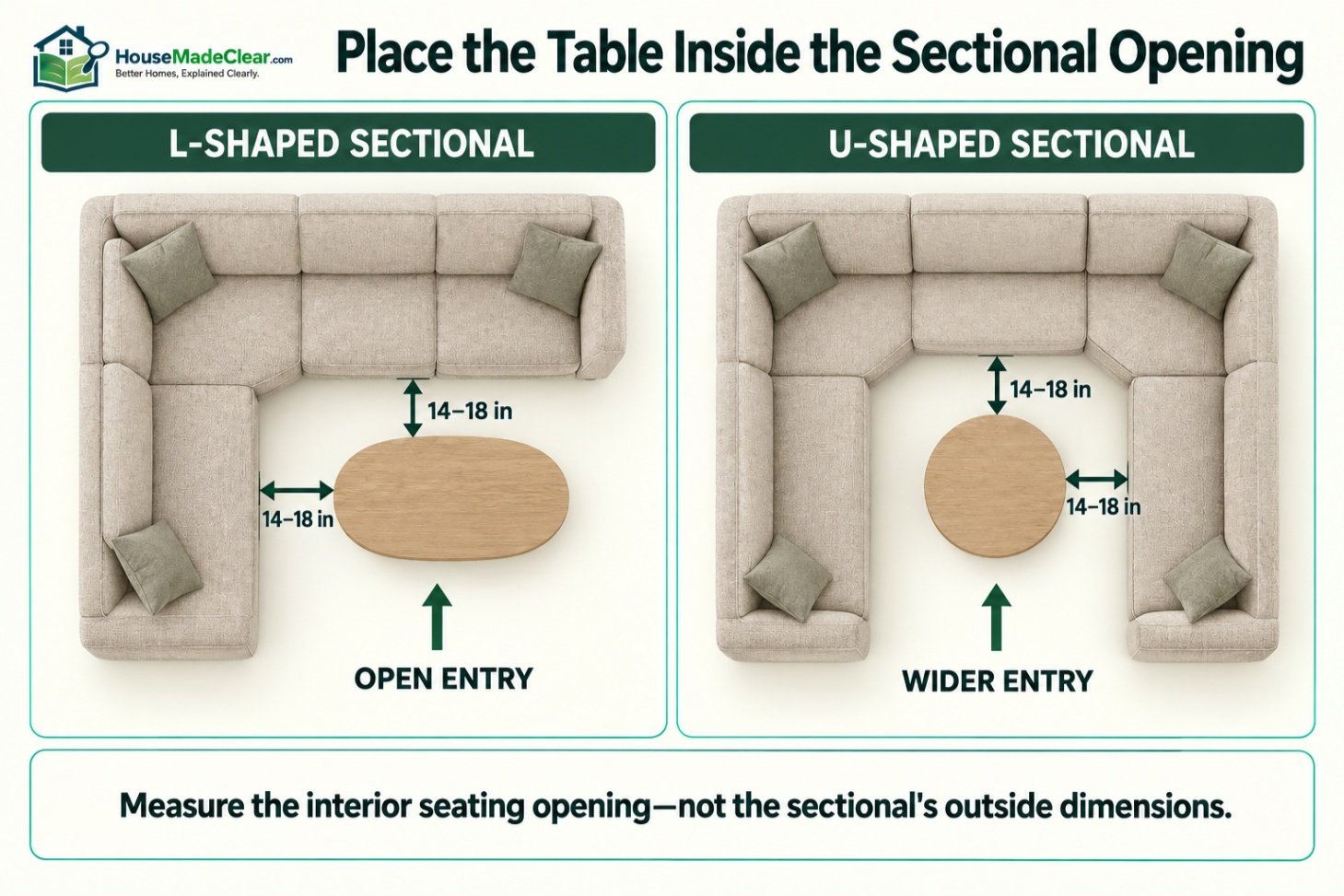 HouseMadeClear.com
Better Homes, Explained Clearly.

Place the Table Inside the Sectional Opening

L-SHAPED SECTIONAL

14–18 in

14–18 in

OPEN ENTRY

U-SHAPED SECTIONAL

14–18 in

14–18 in

WIDER ENTRY

Measure the interior seating opening—not the sectional's outside dimensions.